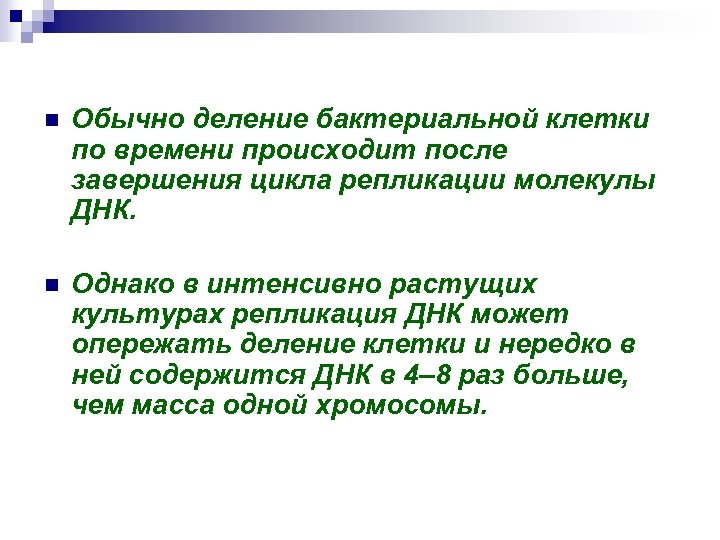 Обычно деление бактериальной клетки по времени происходит после завершения цикла репликации молекулы ДНК.

Однако в интенсивно растущих культурах репликация ДНК может опережать деление клетки и нередко в ней содержится ДНК в 4–8 раз больше, чем масса одной хромосомы.